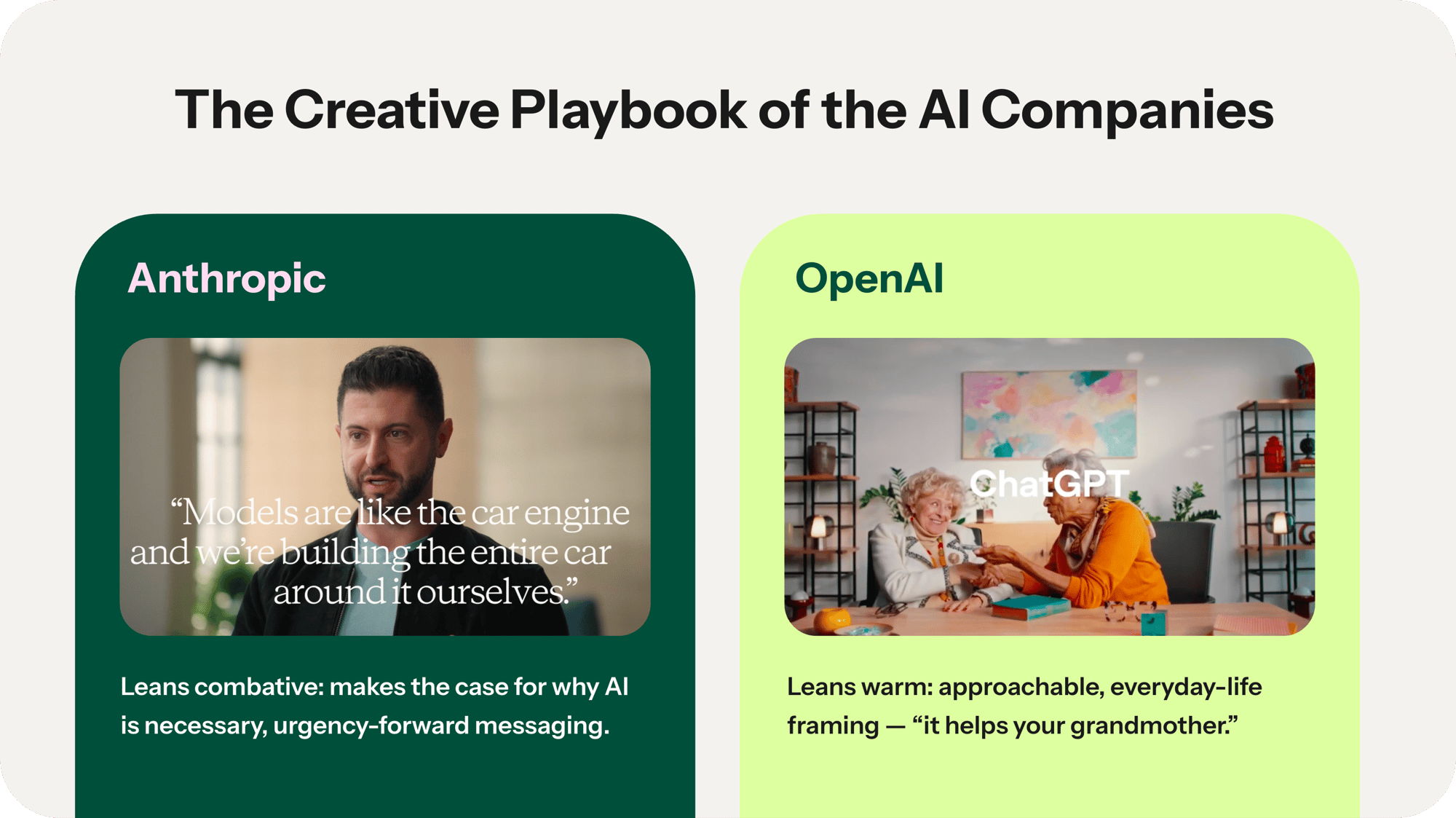 The Creative Playbook of the AI Companies

Anthropic

“Models are like the car engine and we’re building the entire car around it ourselves.”

Leans combative: makes the case for why AI is necessary, urgency-forward messaging.

OpenAI

ChatGPT

Leans warm: approachable, everyday-life framing — “it helps your grandmother.”